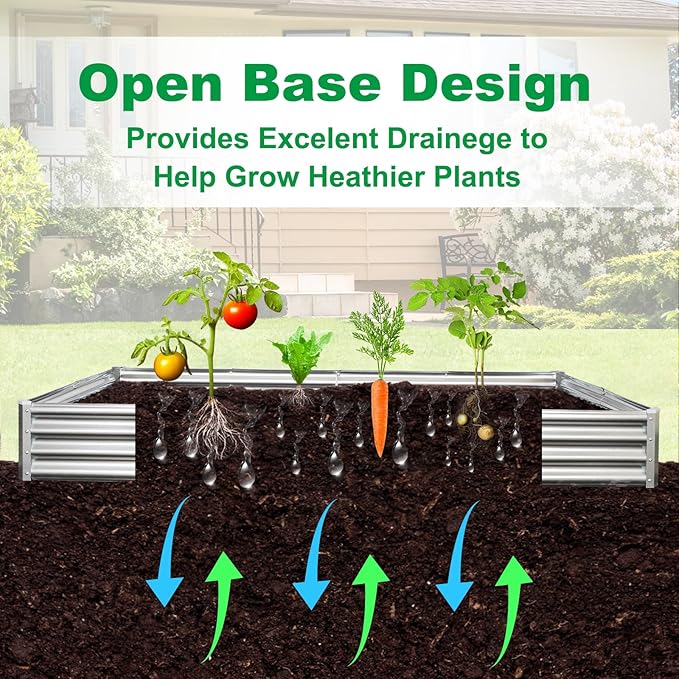 Open Base Design

Provides Excelent Drainege to Help Grow Heathier Plants